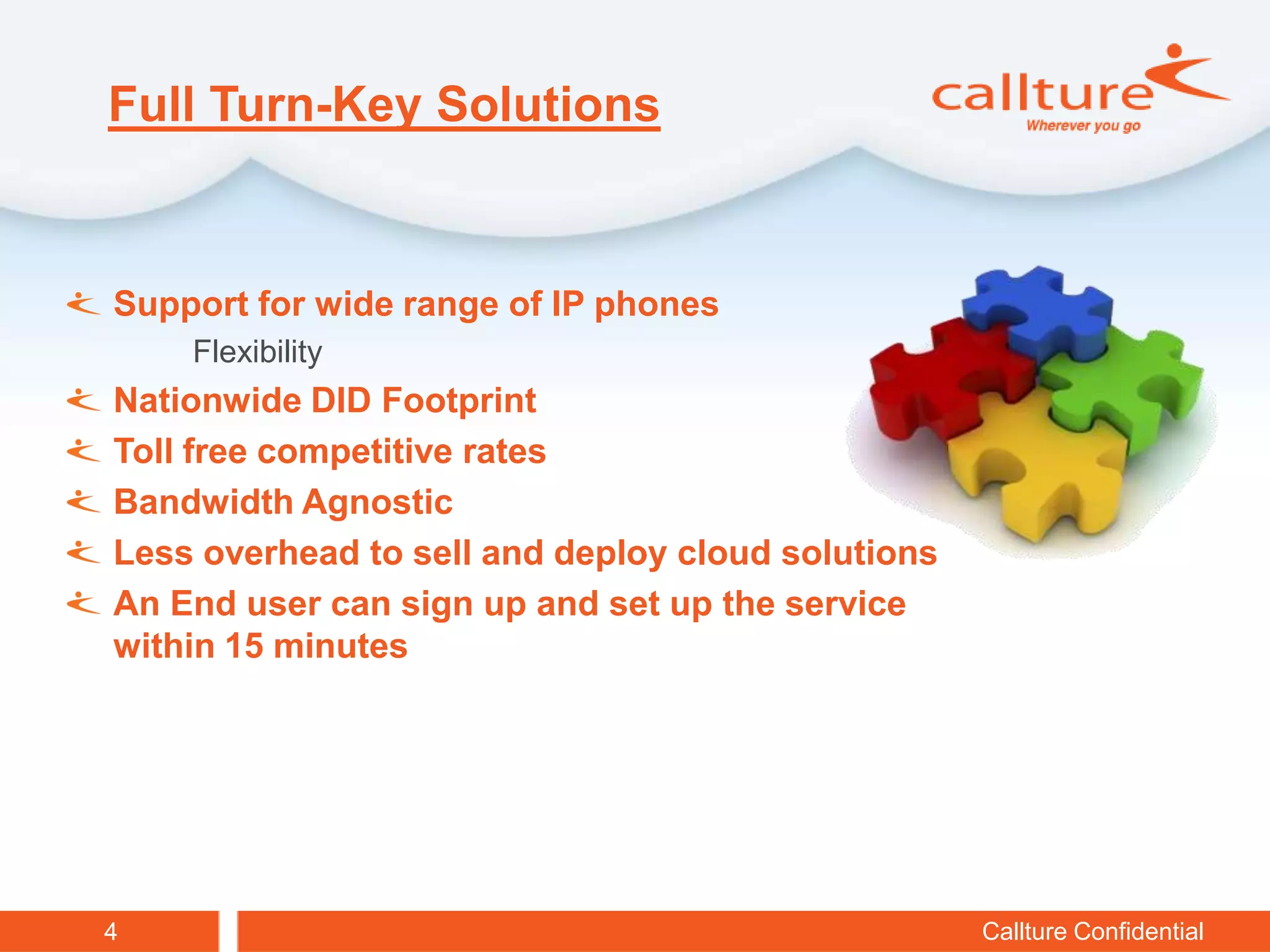 Full Turn-Key Solutions

callture
Wherever you go

Support for wide range of IP phones
Flexibility

Nationwide DID Footprint

Toll free competitive rates

Bandwidth Agnostic

Less overhead to sell and deploy cloud solutions

An End user can sign up and set up the service within 15 minutes

4

Callture Confidential